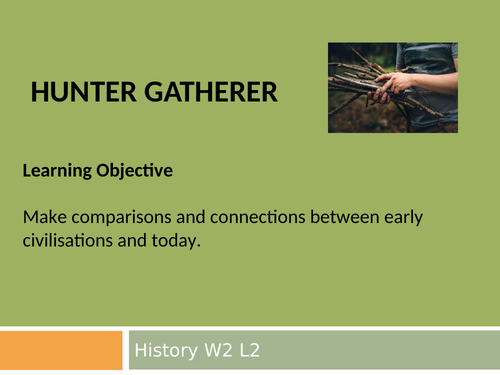 HUNTER GATHERER

Learning Objective

Make comparisons and connections between early civilisations and today.

History W2 L2